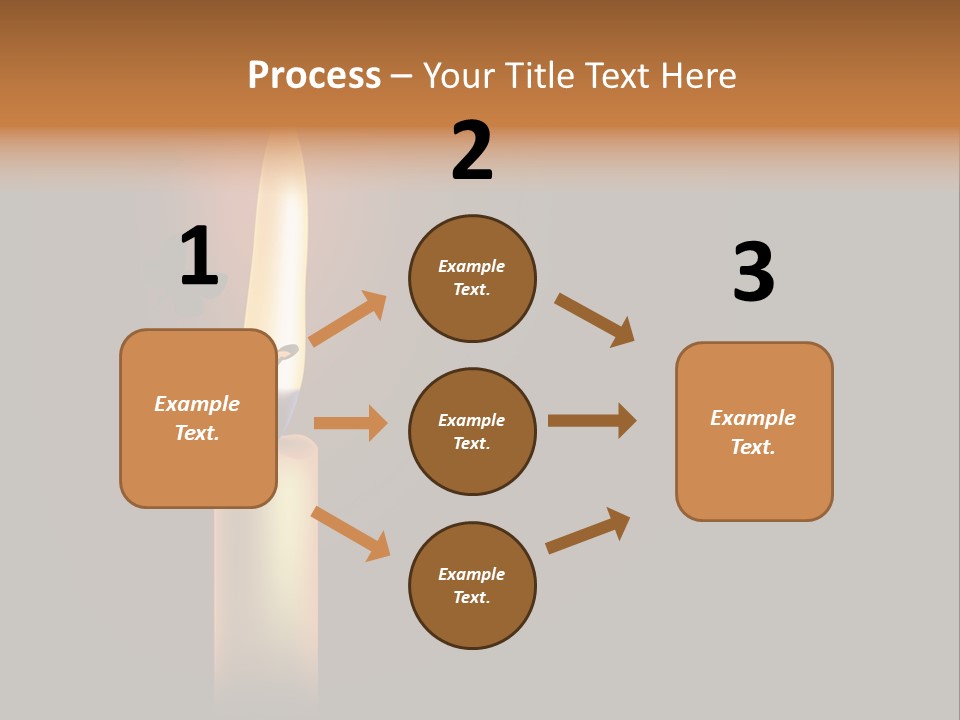 Process – Your Title Text Here

1

Example Text.

2

Example Text.

Example Text.

Example Text.

3

Example Text.